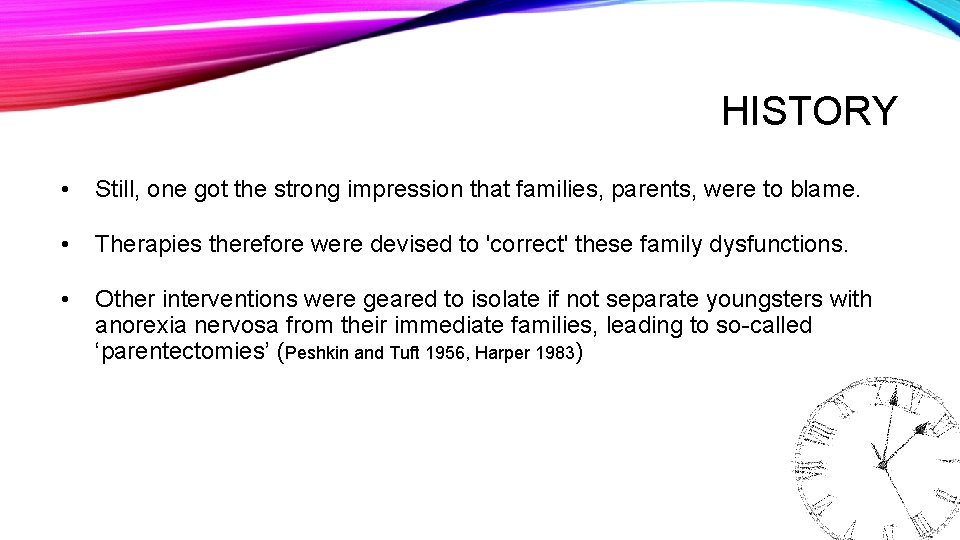 HISTORY

• Still, one got the strong impression that families, parents, were to blame.

• Therapies therefore were devised to 'correct' these family dysfunctions.

• Other interventions were geared to isolate if not separate youngsters with anorexia nervosa from their immediate families, leading to so-called ‘parentectomies’ (Peshkin and Tuft 1956, Harper 1983)